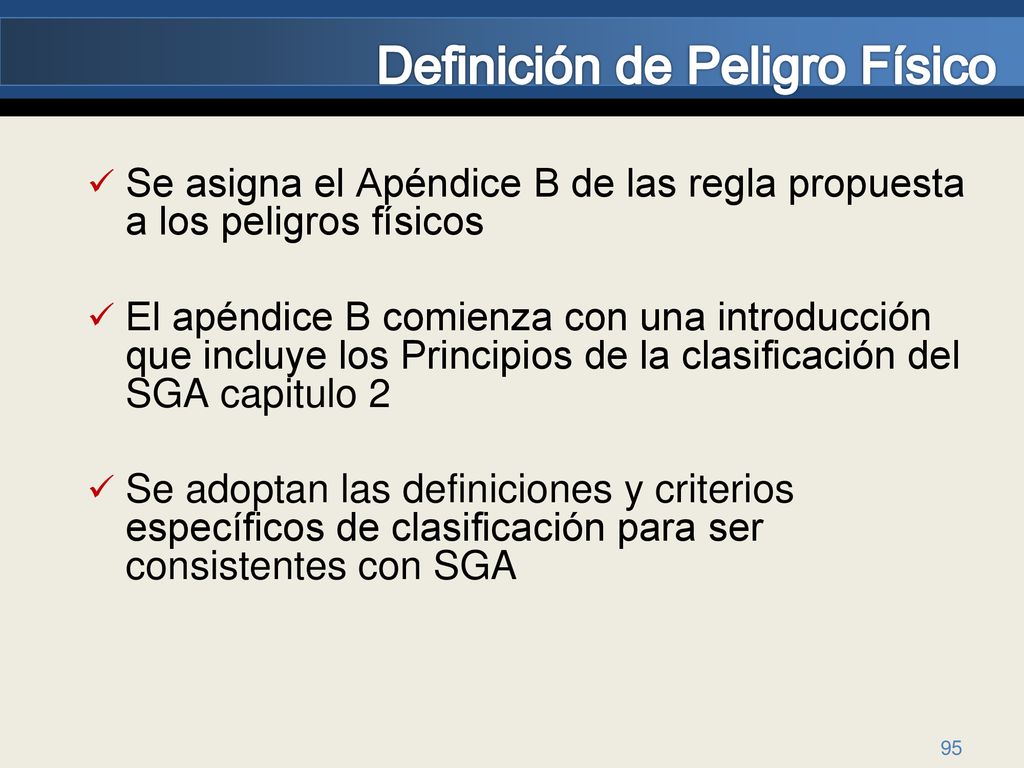 Definición de Peligro Físico

✓ Se asigna el Apéndice B de las regla propuesta a los peligros físicos

✓ El apéndice B comienza con una introducción que incluye los Principios de la clasificación del SGA capitulo 2

✓ Se adoptan las definiciones y criterios específicos de clasificación para ser consistentes con SGA

95